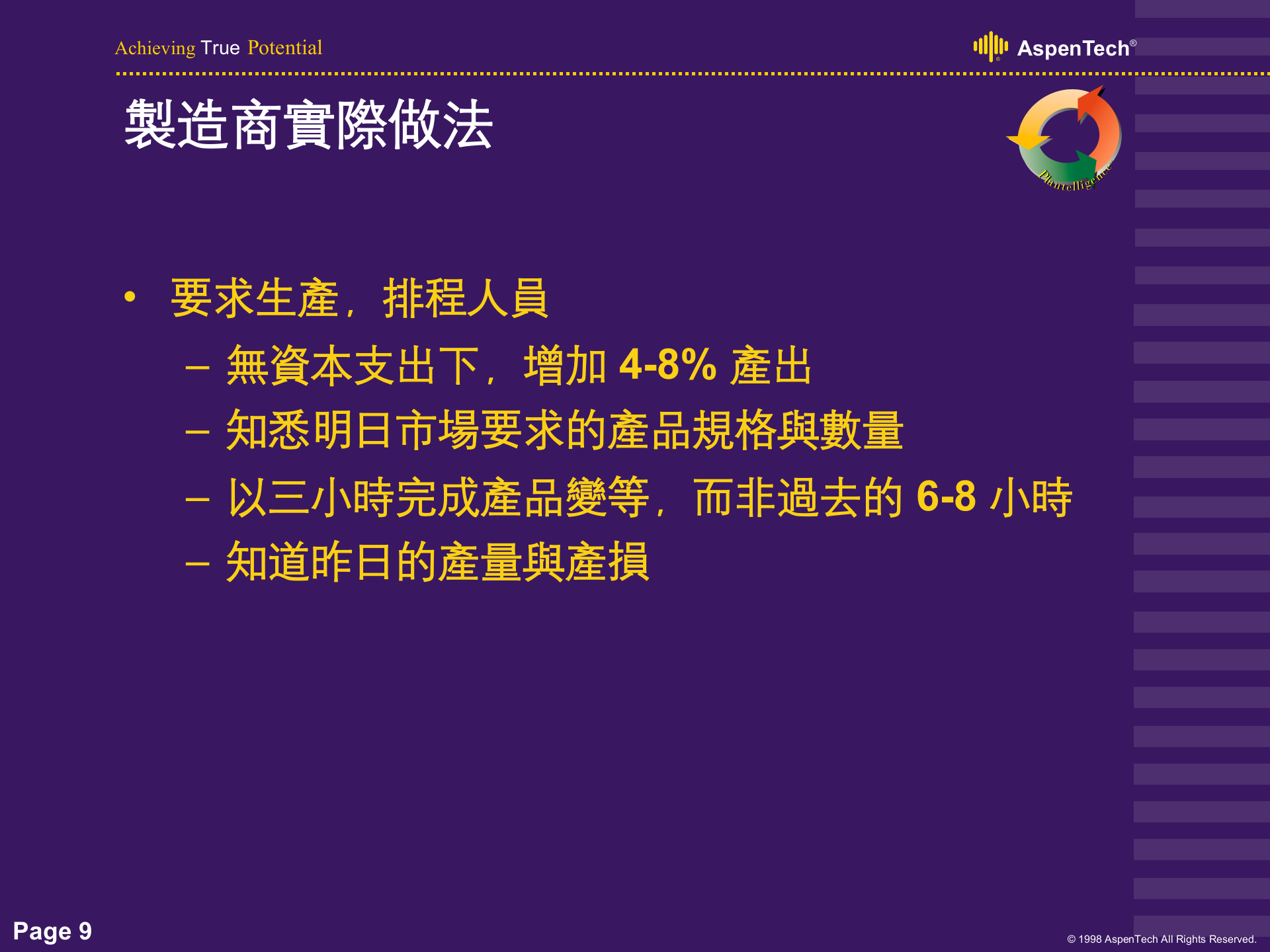 Achieving True Potential

AspenTech®

製造商實際做法

Plantelligence

• 要求生產，排程人員
– 無資本支出下，增加 4-8% 產出
– 知悉明日市場要求的產品規格與數量
– 以三小時完成產品變等，而非過去的 6-8 小時
– 知道昨日的產量與產損

Page 9

© 1998 AspenTech All Rights Reserved.